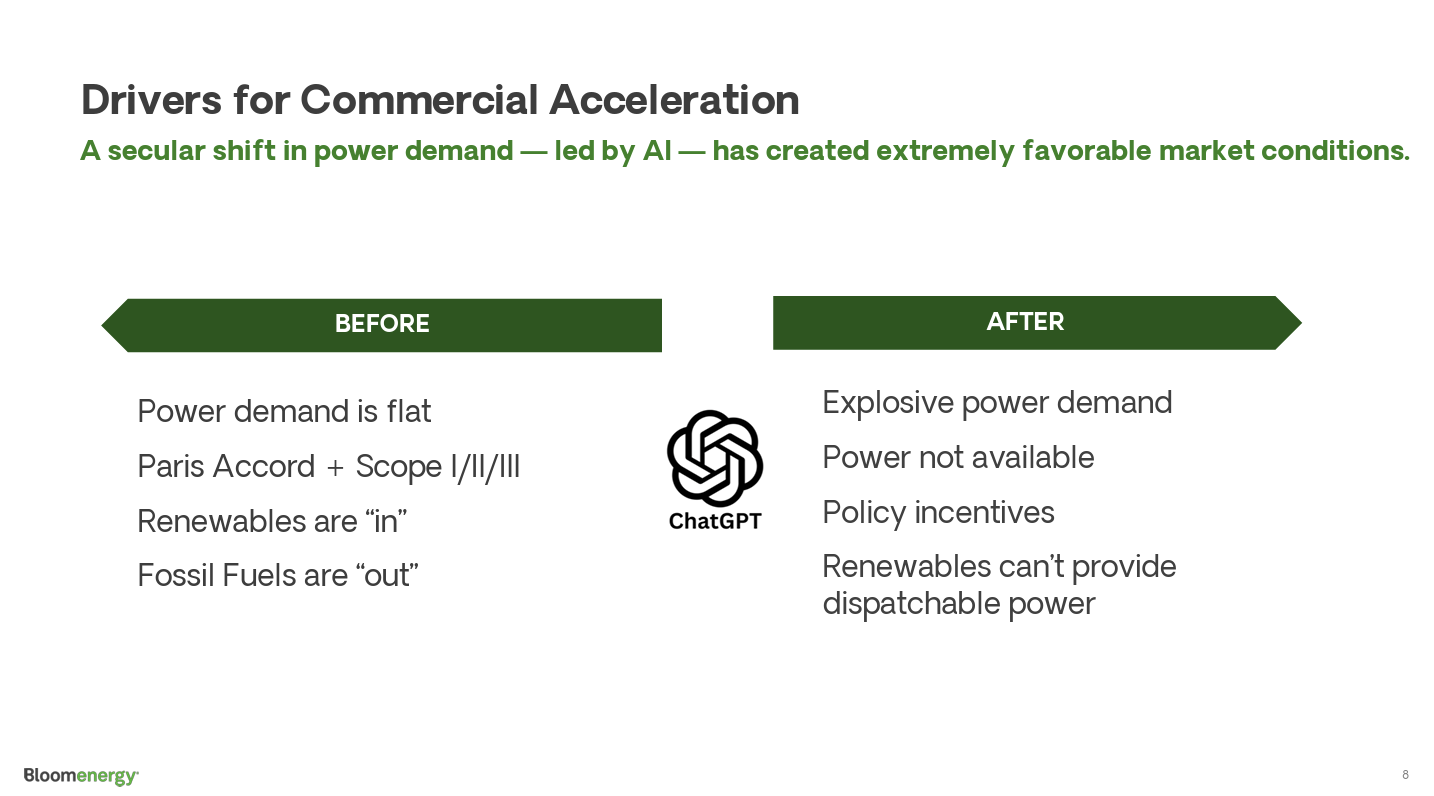 Drivers for Commercial Acceleration
A secular shift in power demand — led by AI — has created extremely favorable market conditions.

BEFORE

Power demand is flat

Paris Accord + Scope I/II/III

Renewables are “in”

Fossil Fuels are “out”

ChatGPT

AFTER

Explosive power demand

Power not available

Policy incentives

Renewables can’t provide dispatchable power

Bloomenergy

8